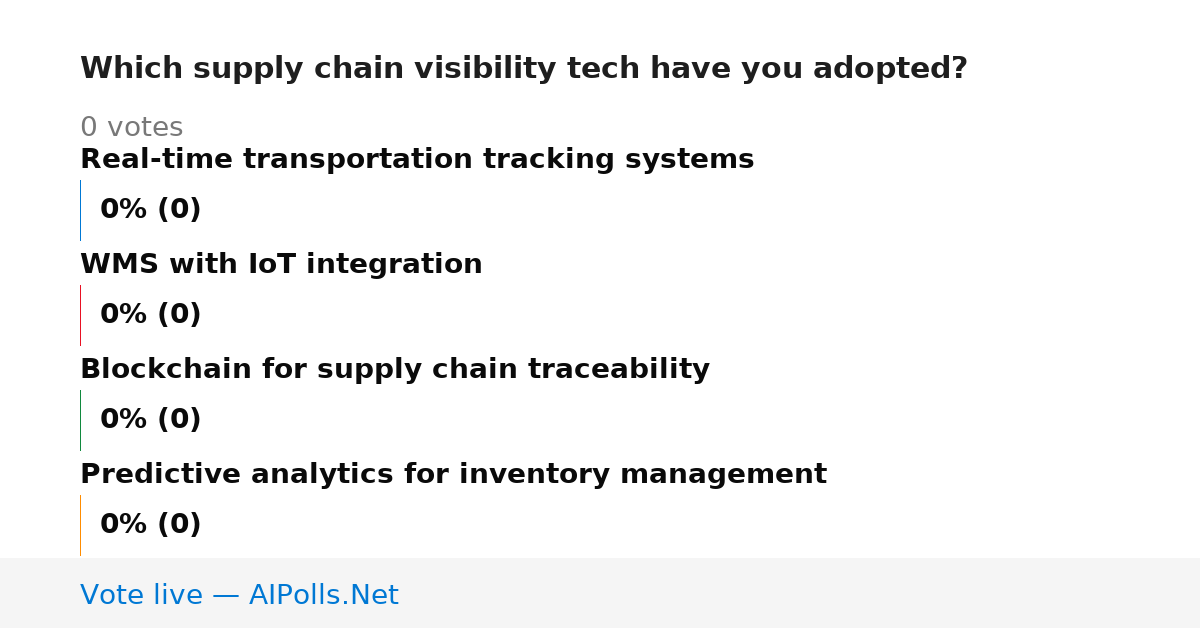 Which supply chain visibility tech have you adopted?

0 votes

Real-time transportation tracking systems

0% (0)

WMS with IoT integration

0% (0)

Blockchain for supply chain traceability

0% (0)

Predictive analytics for inventory management

0% (0)

Vote live — AIPolls.Net